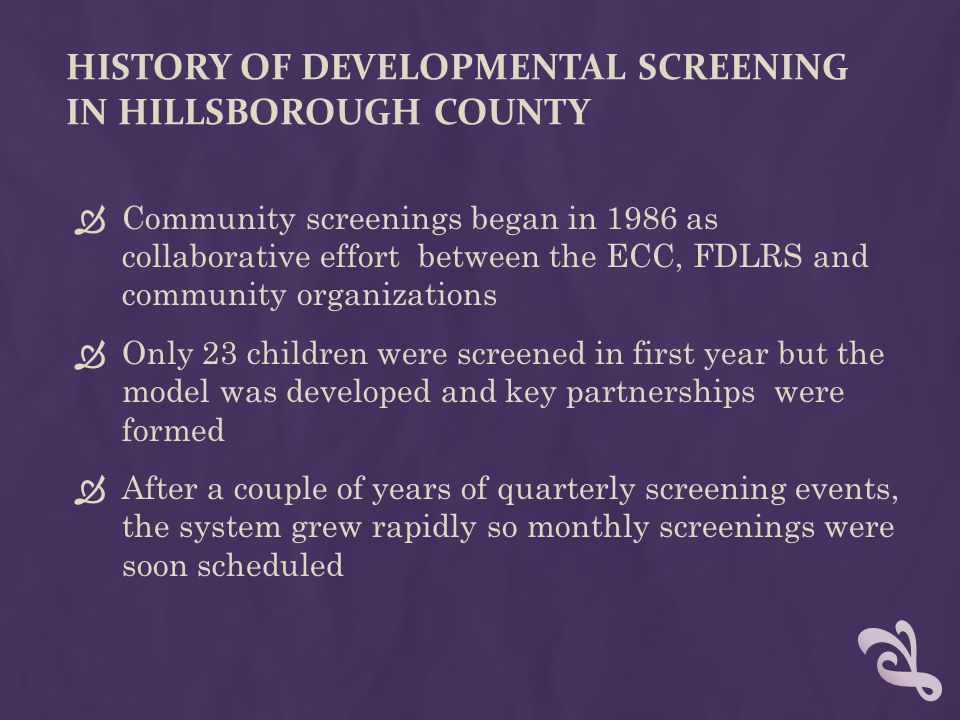 HISTORY OF DEVELOPMENTAL SCREENING IN HILLSBOROUGH COUNTY

Community screenings began in 1986 as collaborative effort between the ECC, FDLRS and community organizations

Only 23 children were screened in first year but the model was developed and key partnerships were formed

After a couple of years of quarterly screening events, the system grew rapidly so monthly screenings were soon scheduled